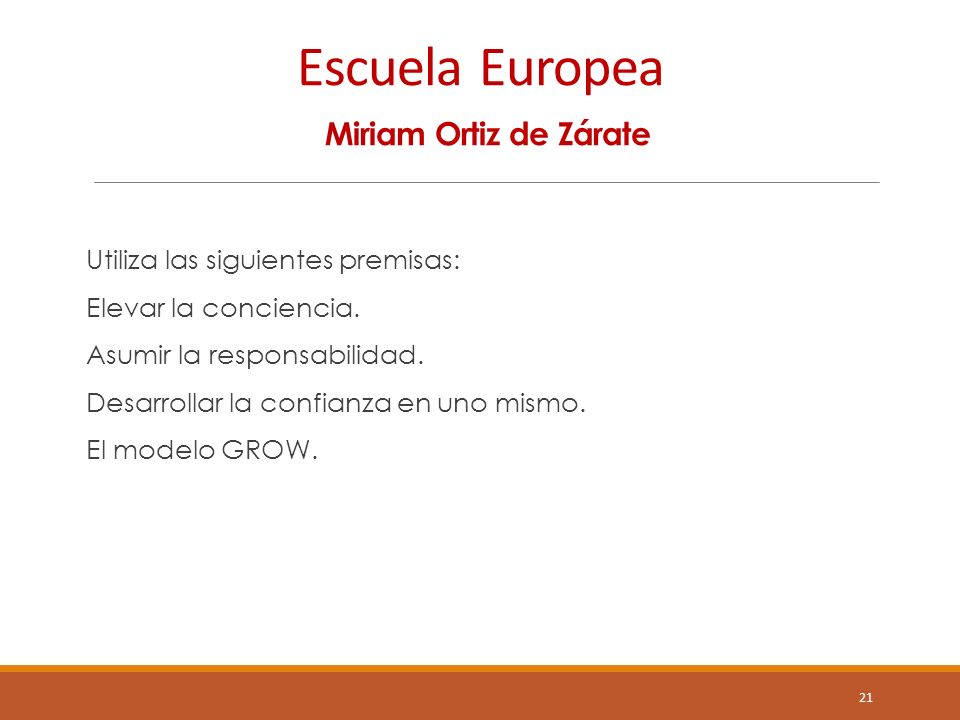 Escuela Europea

Miriam Ortiz de Zárate

Utiliza las siguientes premisas:

Elevar la conciencia.

Asumir la responsabilidad.

Desarrollar la confianza en uno mismo.

El modelo GROW.

21